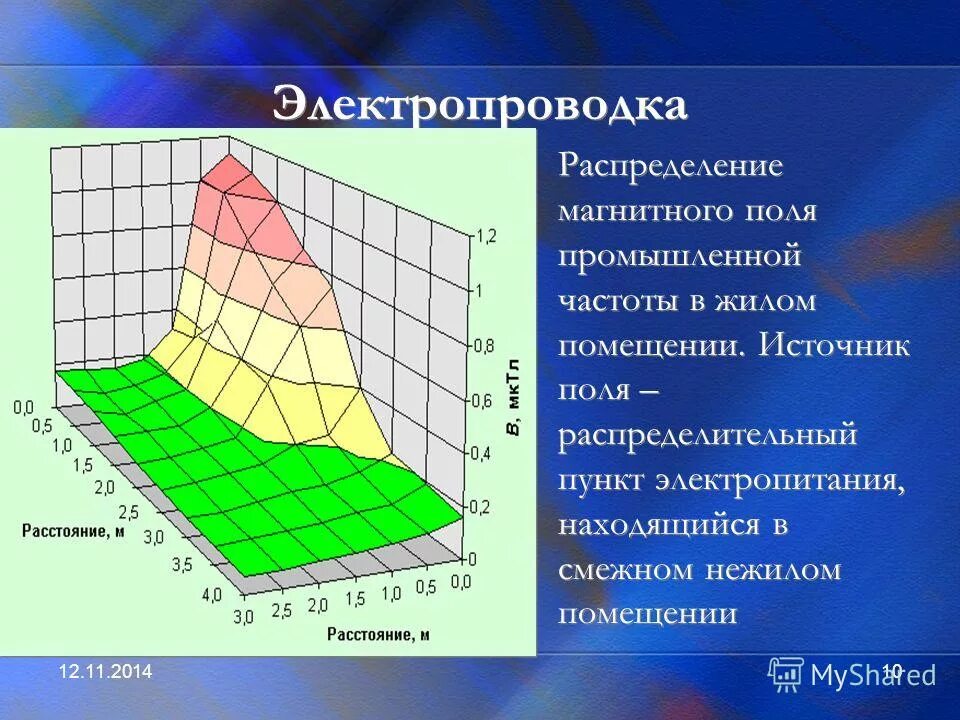 Электропроводка

1,2
1
0,8
0,6
0,4
0,2
0
B, мкТл

0,0
0,5
1,0
1,5
2,0
2,5
3,0
3,5
4,0
Расстояние, м

3,0 2,5 2,0 1,5 1,0 0,5 0,0
Расстояние, м

Распределение магнитного поля промышленной частоты в жилом помещении. Источник поля – распределительный пункт электропитания, находящийся в смежном нежилом помещении

12.11.2014

10

MyShared